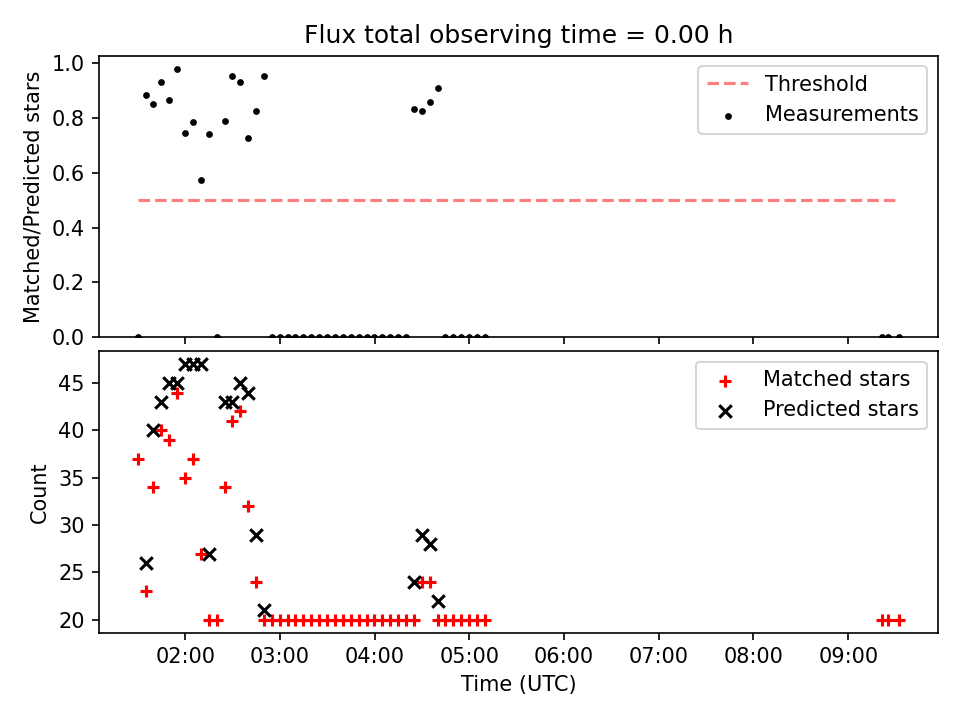 Flux total observing time = 0.00 h

Matched/Predicted stars

1.0
0.8
0.6
0.4
0.2
0.0

Threshold
Measurements

Count

45
40
35
30
25
20

Matched stars
Predicted stars

02:00 03:00 04:00 05:00 06:00 07:00 08:00 09:00

Time (UTC)